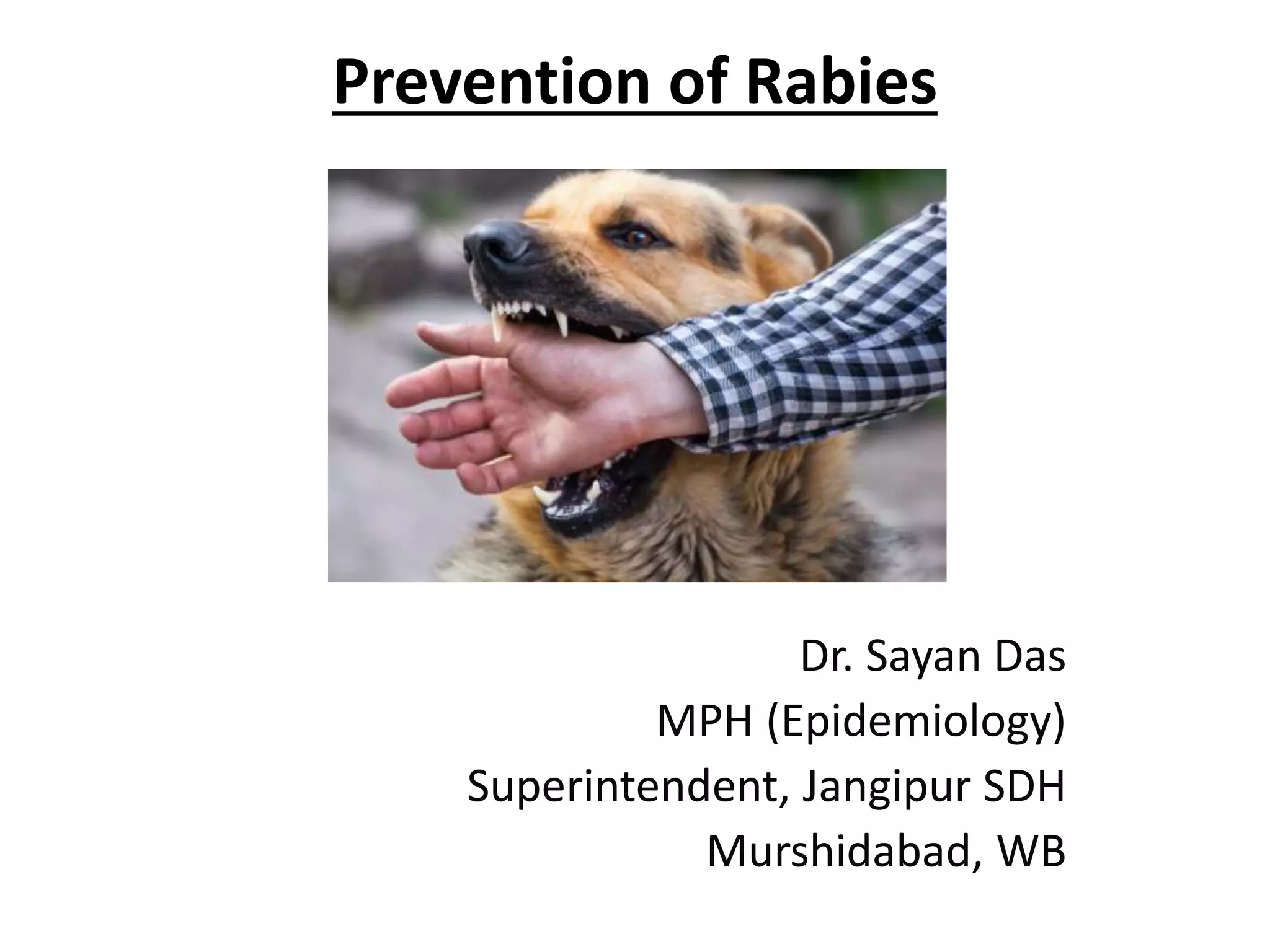 Prevention of Rabies

Dr. Sayan Das
MPH (Epidemiology)
Superintendent, Jangipur SDH
Murshidabad, WB